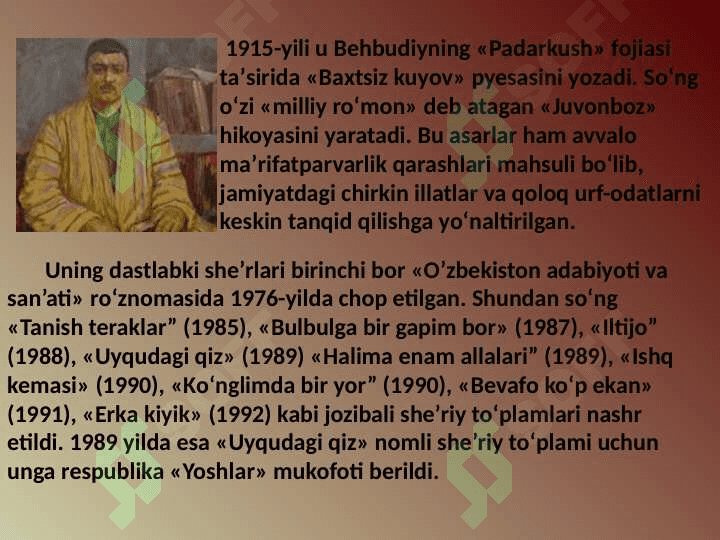 1915-yili u Behbudiyning «Padarkush» fojiasi ta’sirida «Baxtsiz kuyov» pyesasini yozadi. So‘ng o‘zi «milliy ro‘mon» deb atagan «Juvonboz» hikoyasini yaratadi. Bu asarlar ham avvalo ma’rifatparvarlik qarashlari mahsuli bo‘lib, jamiyatdagi chirkin illatlar va qoloq urf-odatlarni keskin tanqid qilishga yo‘naltirilgan.

Uning dastlabki she’rlari birinchi bor «O’zbekiston adabiyoti va san’ati» ro‘znomasida 1976-yilda chop etilgan. Shundan so‘ng «Tanish teraklar” (1985), «Bulbulga bir gapim bor» (1987), «Iltijo” (1988), «Uyqudagi qiz» (1989) «Halima enam allalari” (1989), «Ishq kemasi» (1990), «Ko‘nglimda bir yor” (1990), «Bevafo ko‘p ekan» (1991), «Erka kiyik» (1992) kabi jozibali she’riy to‘plamlari nashr etildi. 1989 yilda esa «Uyqudagi qiz» nomli she’riy to‘plami uchun unga respublika «Yoshlar» mukofoti berildi.